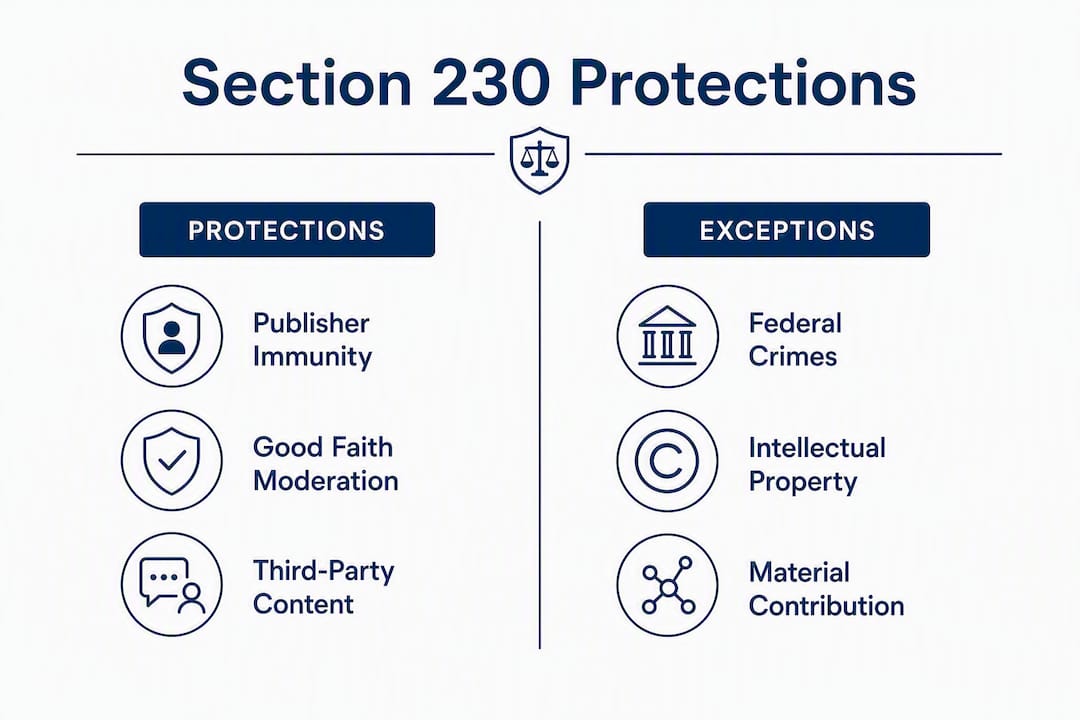 Section 230 Protections

PROTECTIONS

Publisher Immunity

Good Faith Moderation

Third-Party Content

EXCEPTIONS

Federal Crimes

Intellectual Property

Material Contribution